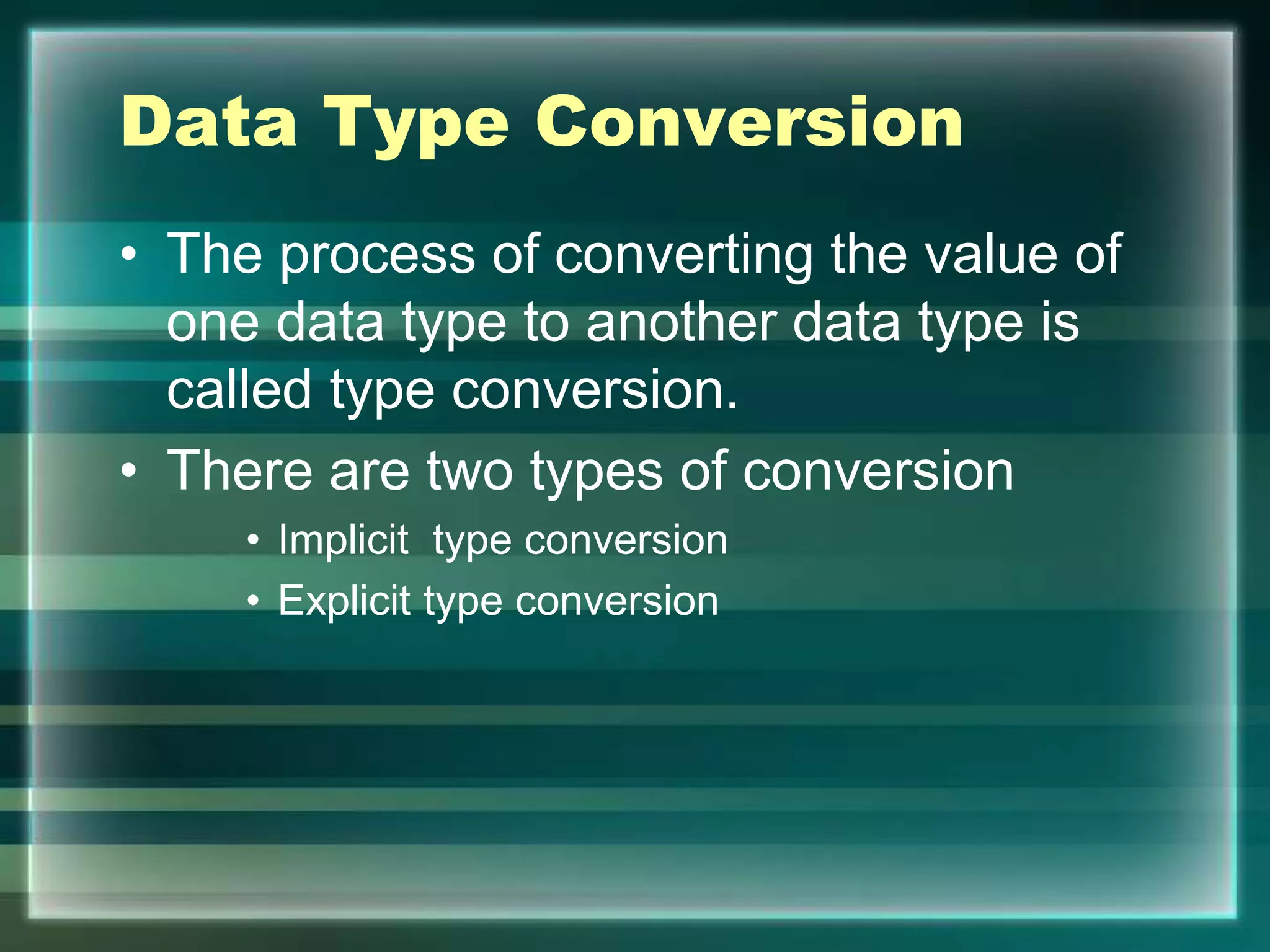 Data Type Conversion

• The process of converting the value of one data type to another data type is called type conversion.

• There are two types of conversion

• Implicit  type conversion

• Explicit type conversion